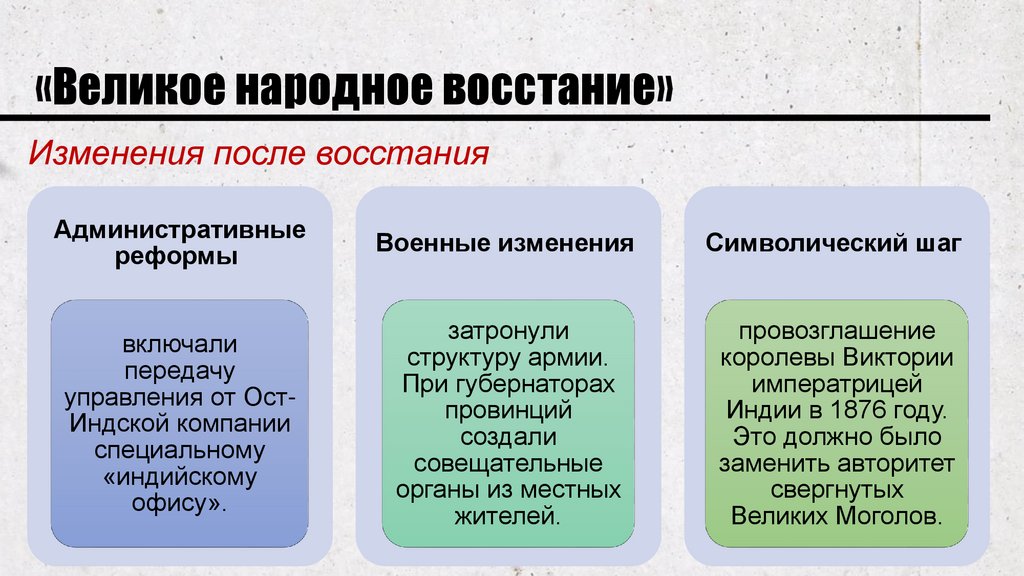 «Великое народное восстание»

Изменения после восстания

Административные реформы

включали передачу управления от Ост-Индской компании специальному «индийскому офису».

Военные изменения

затронули структуру армии. При губернаторах провинций создали совещательные органы из местных жителей.

Символический шаг

провозглашение королевы Виктории императрицей Индии в 1876 году. Это должно было заменить авторитет свергнутых Великих Моголов.